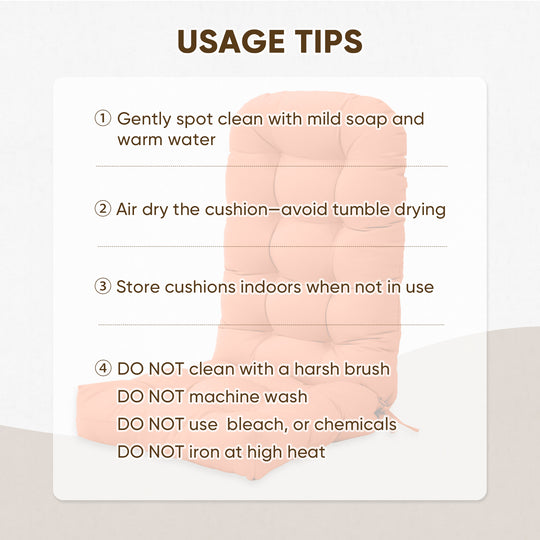 USAGE TIPS

① Gently spot clean with mild soap and warm water

② Air dry the cushion—avoid tumble drying

③ Store cushions indoors when not in use

④ DO NOT clean with a harsh brush
DO NOT machine wash
DO NOT use  bleach, or chemicals
DO NOT iron at high heat